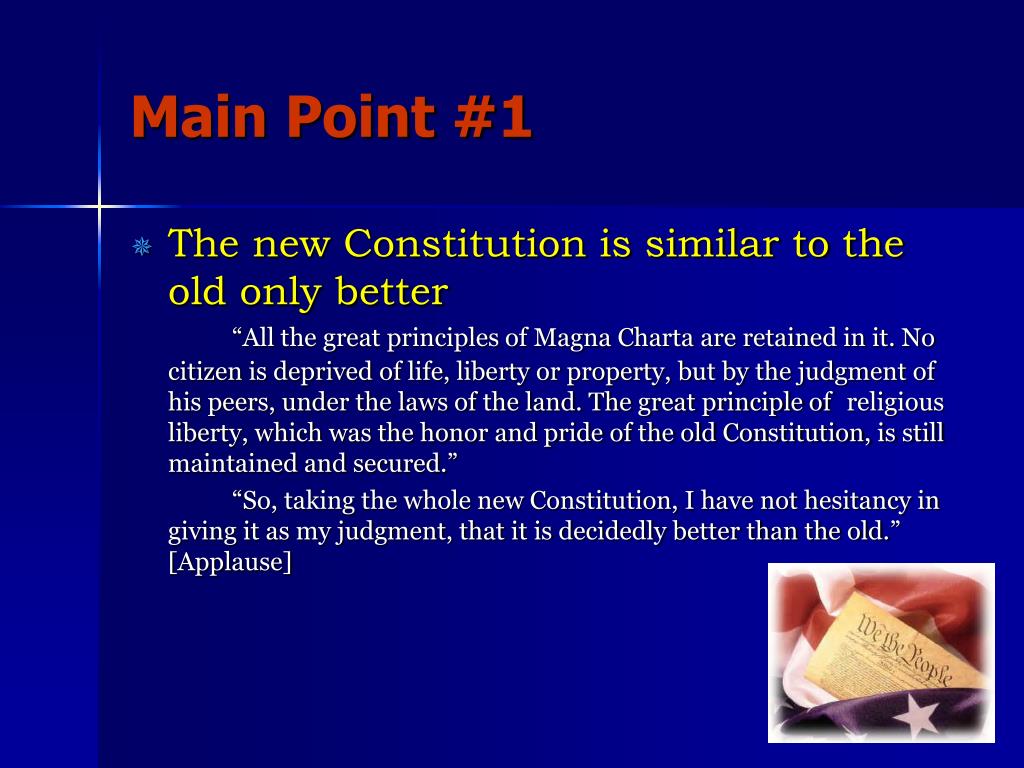 Main Point #1

The new Constitution is similar to the old only better

“All the great principles of Magna Charta are retained in it. No citizen is deprived of life, liberty or property, but by the judgment of his peers, under the laws of the land. The great principle of religious liberty, which was the honor and pride of the old Constitution, is still maintained and secured.”

“So, taking the whole new Constitution, I have not hesitancy in giving it as my judgment, that it is decidedly better than the old.” [Applause]

We the People